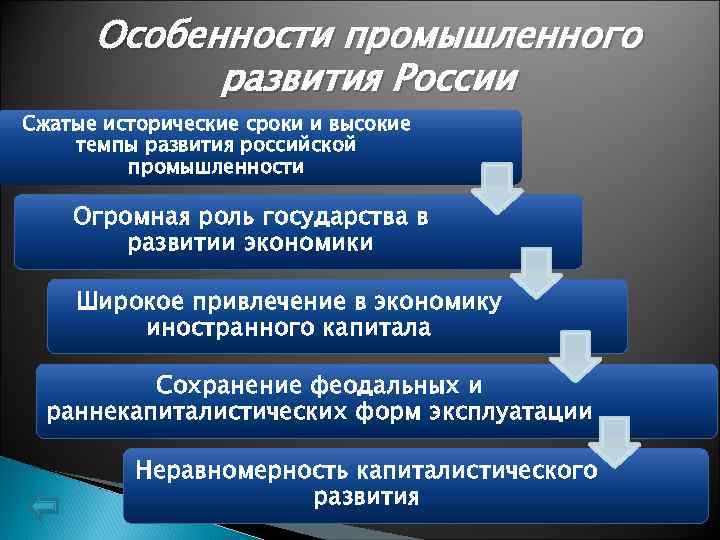 Особенности промышленного развития России

Сжатые исторические сроки и высокие темпы развития российской промышленности

Огромная роль государства в развитии экономики

Широкое привлечение в экономику иностранного капитала

Сохранение феодальных и раннекапиталистических форм эксплуатации

Неравномерность капиталистического развития